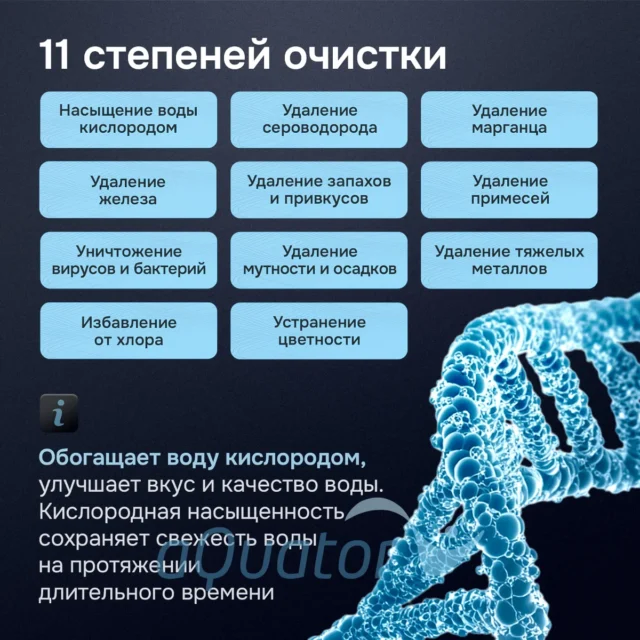 11 степеней очистки

Насыщение воды кислородом

Удаление сероводорода

Удаление марганца

Удаление железа

Удаление запахов и привкусов

Удаление примесей

Уничтожение вирусов и бактерий

Удаление мутности и осадков

Удаление тяжелых металлов

Избавление от хлора

Устранение цветности

i

Обогащает воду кислородом, улучшает вкус и качество воды. Кислородная насыщенность сохраняет свежесть воды на протяжении длительного времени

aQuator